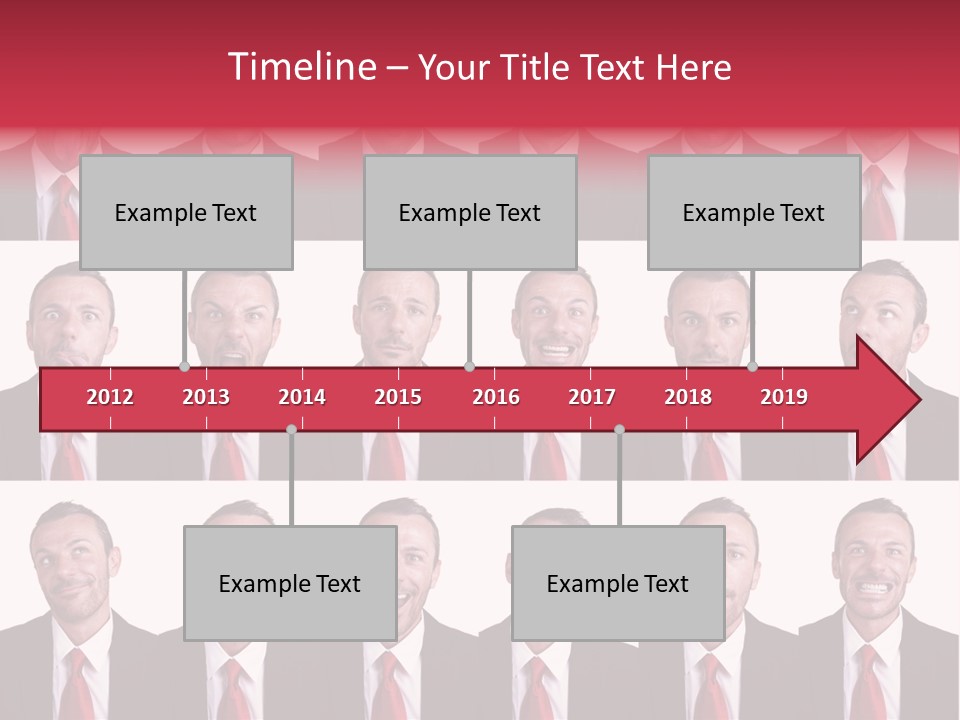 Timeline – Your Title Text Here

Example Text

Example Text

Example Text

2012 2013 2014 2015 2016 2017 2018 2019

Example Text

Example Text